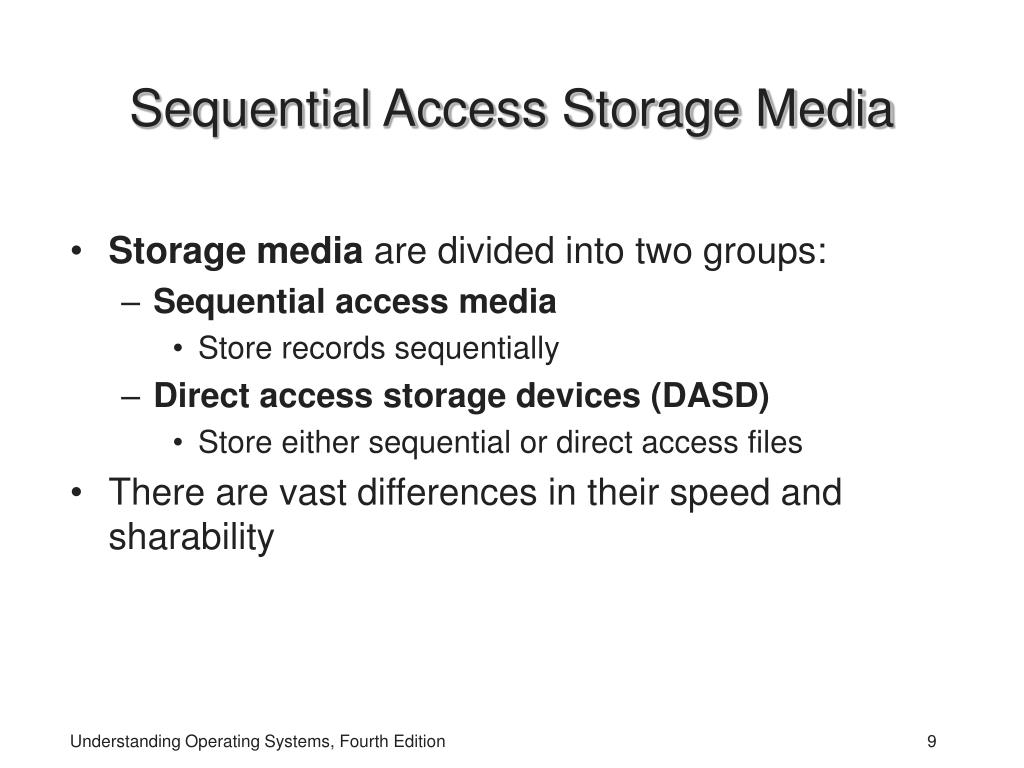 Sequential Access Storage Media

• Storage media are divided into two groups:
– Sequential access media
• Store records sequentially
– Direct access storage devices (DASD)
• Store either sequential or direct access files
• There are vast differences in their speed and sharability

Understanding Operating Systems, Fourth Edition

9